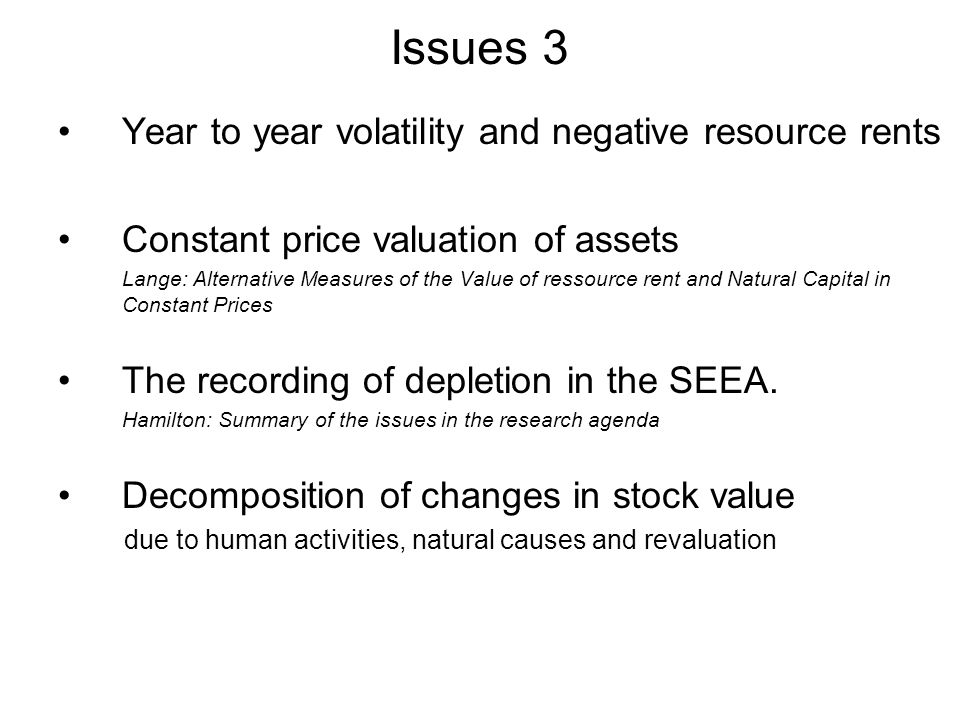 Issues 3

• Year to year volatility and negative resource rents

• Constant price valuation of assets

Lange: Alternative Measures of the Value of ressource rent and Natural Capital in Constant Prices

• The recording of depletion in the SEEA.

Hamilton: Summary of the issues in the research agenda

• Decomposition of changes in stock value

due to human activities, natural causes and revaluation